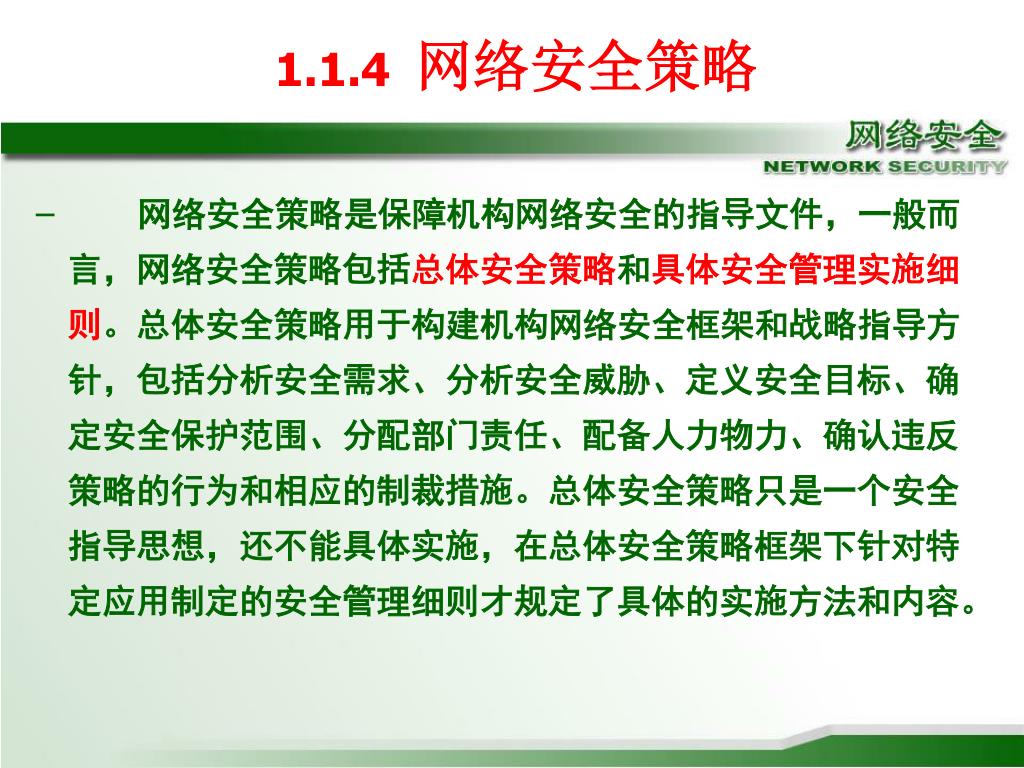 1.1.4 网络安全策略

网络安全
NETWORK SECURITY

– 网络安全策略是保障机构网络安全的指导文件，一般而言，网络安全策略包括总体安全策略和具体安全管理实施细则。总体安全策略用于构建机构网络安全框架和战略指导方针，包括分析安全需求、分析安全威胁、定义安全目标、确定安全保护范围、分配部门责任、配备人力物力、确认违反策略的行为和相应的制裁措施。总体安全策略只是一个安全指导思想，还不能具体实施，在总体安全策略框架下针对特定应用制定的安全管理细则才规定了具体的实施方法和内容。